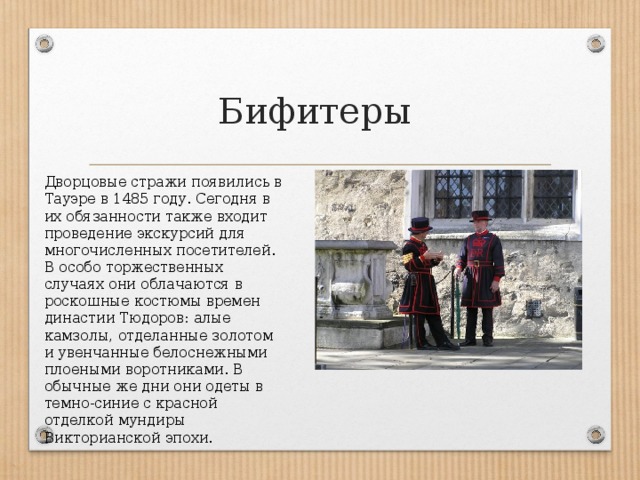 Бифитеры

Дворцовые стражи появились в Тауэре в 1485 году. Сегодня в их обязанности также входит проведение экскурсий для многочисленных посетителей. В особо торжественных случаях они облачаются в роскошные костюмы времен династии Тюдоров: алые камзолы, отделанные золотом и увенчанные белоснежными плоеными воротниками. В обычные же дни они одеты в темно-синие с красной отделкой мундиры Викторианской эпохи.